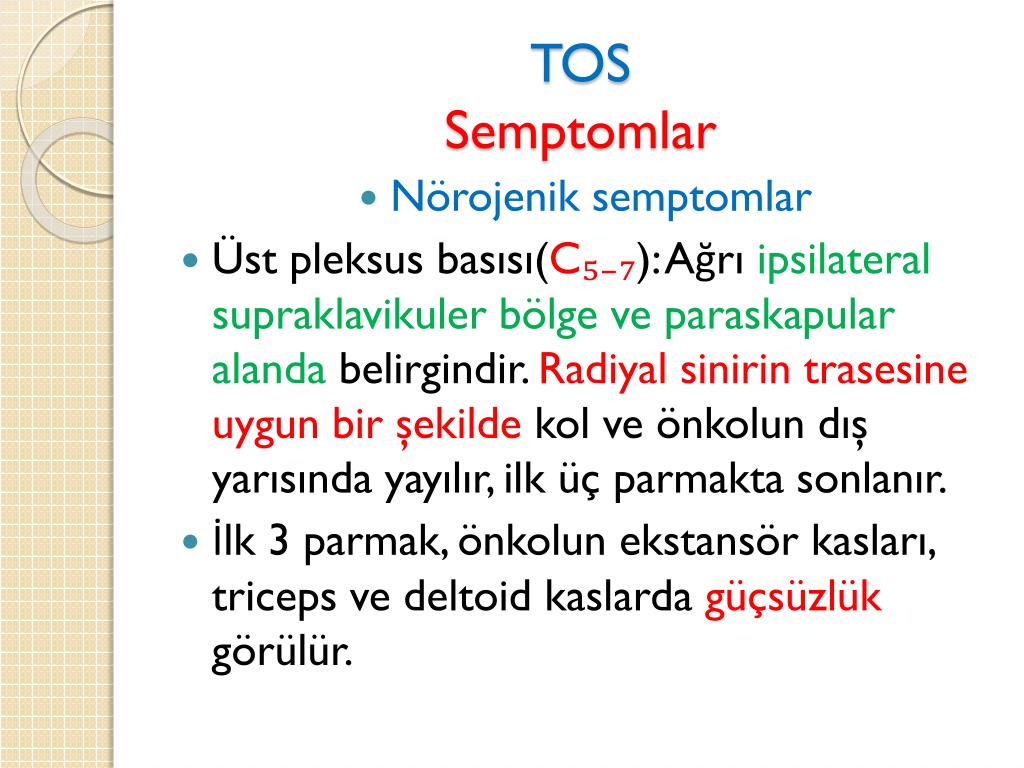 TOS
Semptomlar

Nörojenik semptomlar

Üst pleksus basısı($C_{5-7}$): Ağrı ipsilateral supraklavikuler bölge ve paraskapular alanda belirgindir. Radiyal sinirin trasesine uygun bir şekilde kol ve önkolun dış yarısında yayılır, ilk üç parmakta sonlanır.

İlk 3 parmak, önkolun ekstansör kasları, triceps ve deltoid kaslarda güçsüzlük görülür.